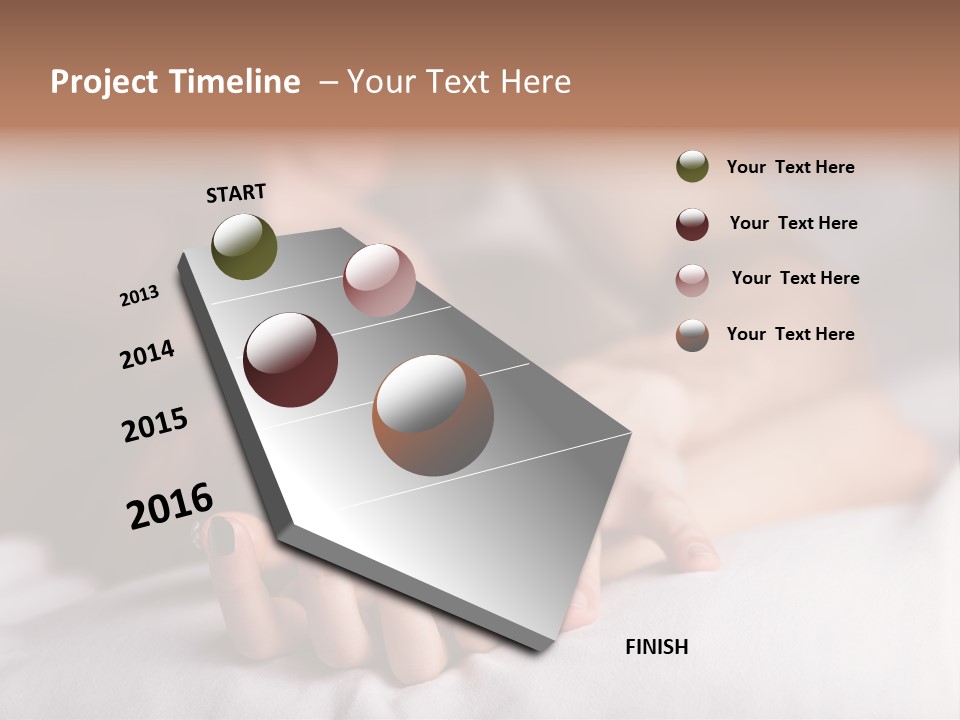 Project Timeline – Your Text Here

START

2013

2014

2015

2016

FINISH

Your Text Here

Your Text Here

Your Text Here

Your Text Here